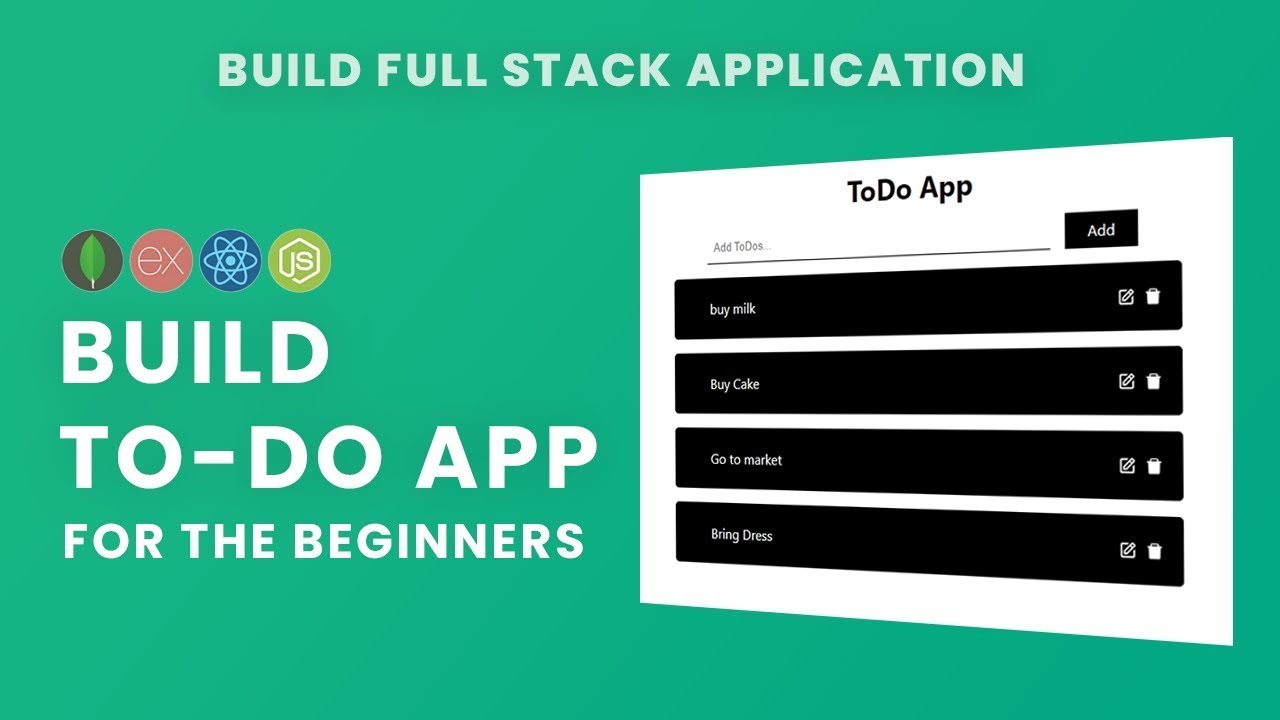 BUILD FULL STACK APPLICATION

ex

JS

BUILD
TO-DO APP
FOR THE BEGINNERS

ToDo App

Add ToDos...

Add

buy milk

Buy Cake

Go to market

Bring Dress